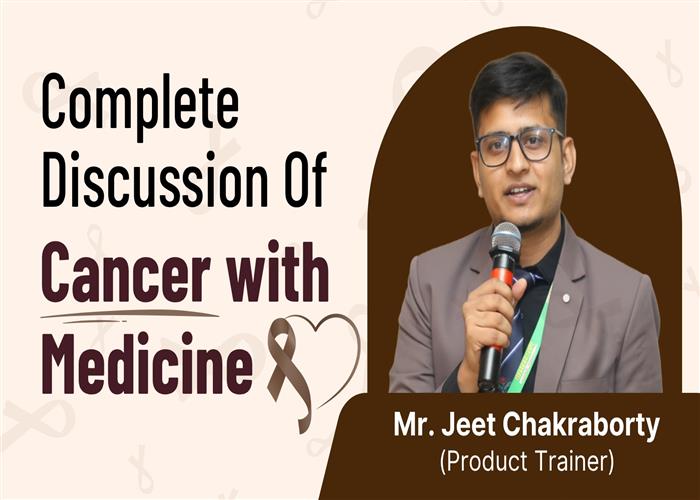 Complete Discussion Of

Cancer with Medicine

Mr. Jeet Chakraborty
(Product Trainer)